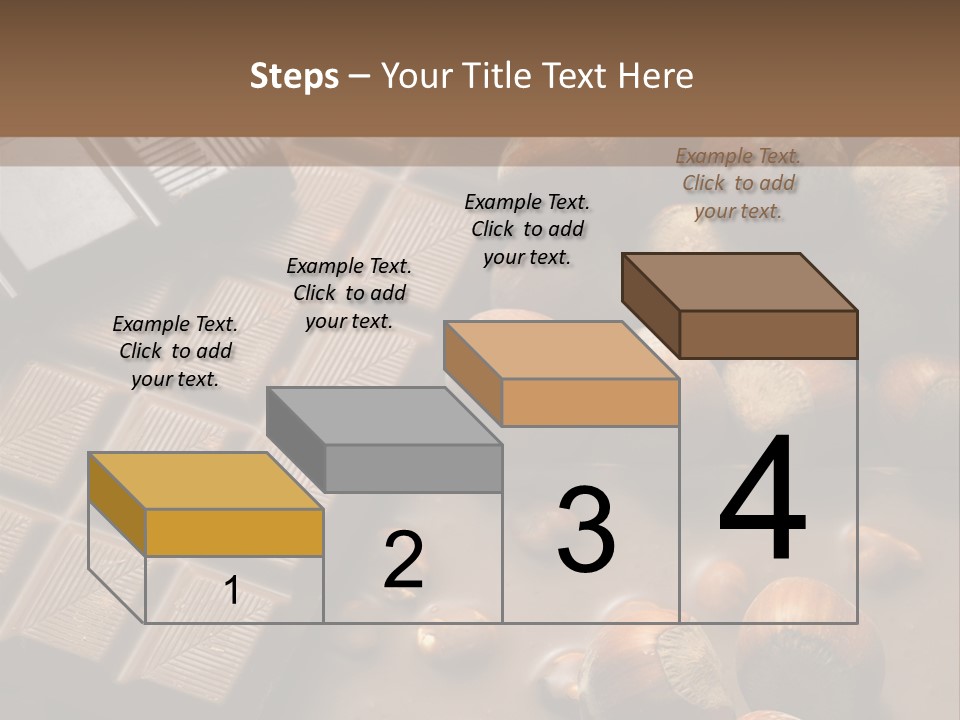 Steps – Your Title Text Here

Example Text. Click to add your text.

Example Text. Click to add your text.

Example Text. Click to add your text.

Example Text. Click to add your text.

1

2

3

4